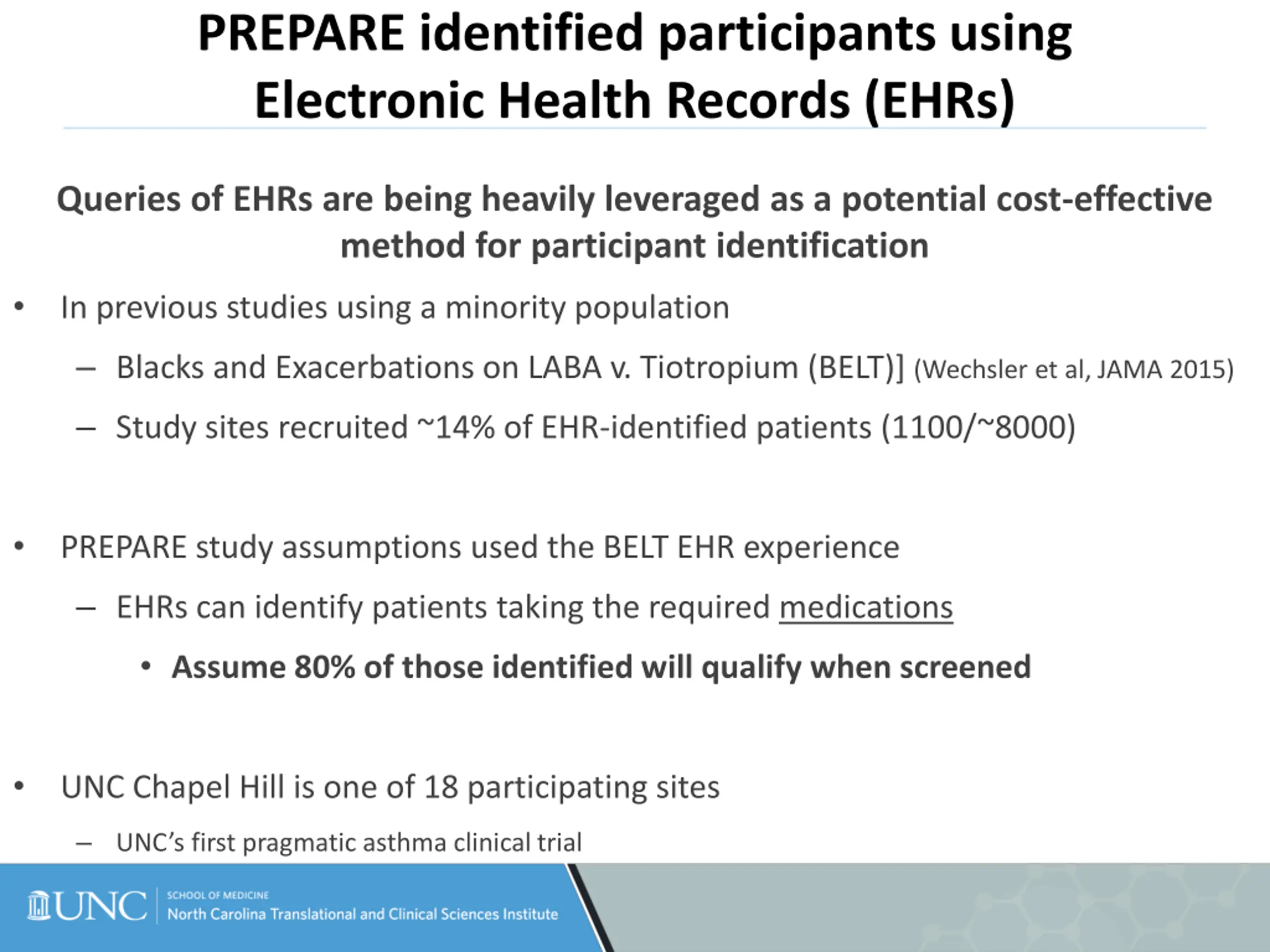 PREPARE identified participants using Electronic Health Records (EHRs)

Queries of EHRs are being heavily leveraged as a potential cost-effective method for participant identification

• In previous studies using a minority population
– Blacks and Exacerbations on LABA v. Tiotropium (BELT)] (Wechsler et al, JAMA 2015)
– Study sites recruited ~14% of EHR-identified patients (1100/~8000)

• PREPARE study assumptions used the BELT EHR experience
– EHRs can identify patients taking the required medications
• Assume 80% of those identified will qualify when screened

• UNC Chapel Hill is one of 18 participating sites
– UNC's first pragmatic asthma clinical trial

UNC SCHOOL OF MEDICINE North Carolina Translational and Clinical Sciences Institute